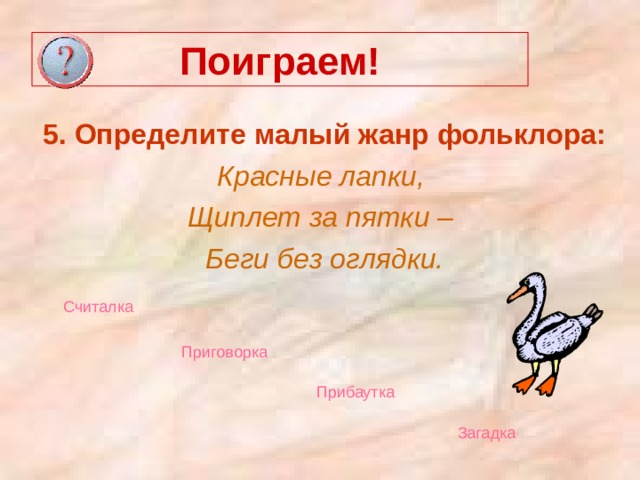 ?

Поиграем!

5. Определите малый жанр фольклора:

Красные лапки,
Щиплет за пятки –
Беги без оглядки.

Считалка

Приговорка

Прибаутка

Загадка